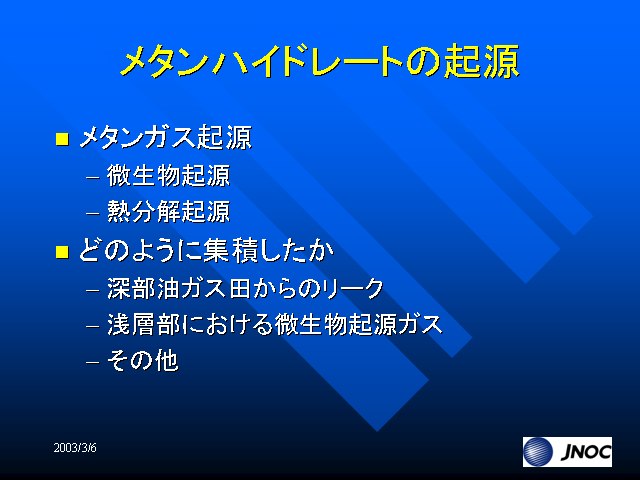 メタンハイドレートの起源

■ メタンガス起源
– 微生物起源
– 熱分解起源

■ どのように集積したか
– 深部油ガス田からのリーク
– 浅層部における微生物起源ガス
– その他

2003/3/6

JNOC